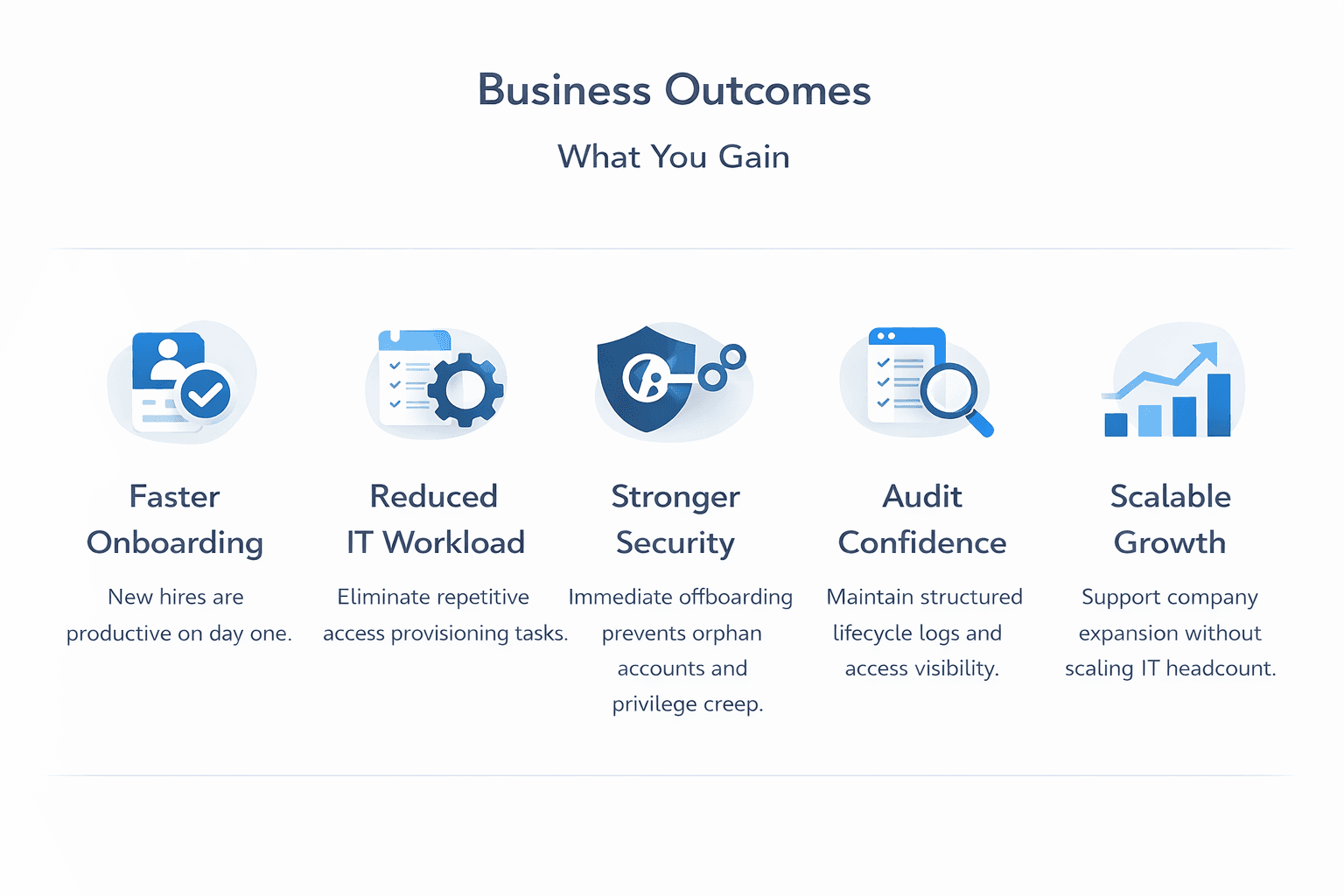 Business Outcomes

What You Gain

Faster Onboarding

New hires are productive on day one.

Reduced IT Workload

Eliminate repetitive access provisioning tasks.

Stronger Security

Immediate offboarding prevents orphan accounts and privilege creep.

Audit Confidence

Maintain structured lifecycle logs and access visibility.

Scalable Growth

Support company expansion without scaling IT headcount.